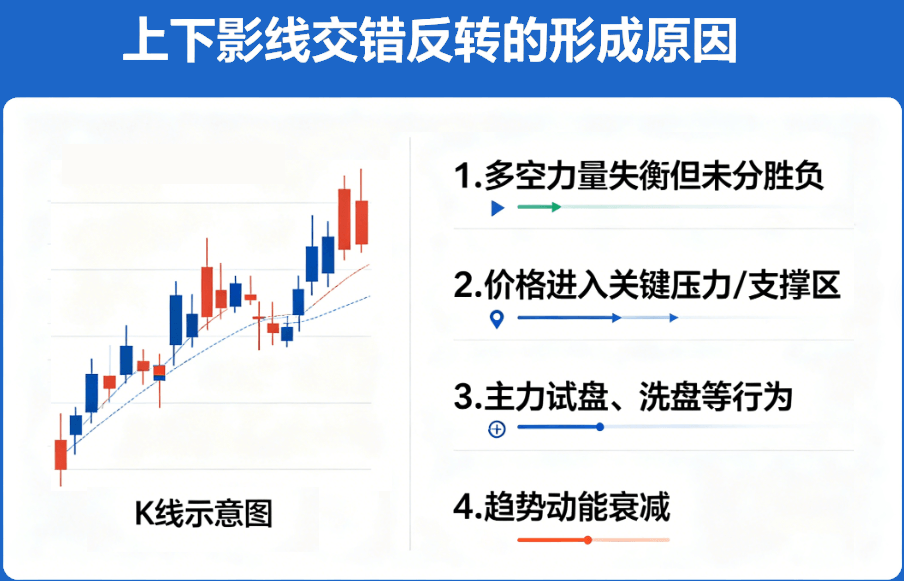 上下影线交错反转的形成原因

K线示意图

1.多空力量失衡但未分胜负

2.价格进入关键压力/支撑区

3.主力试盘、洗盘等行为

4.趋势动能衰减